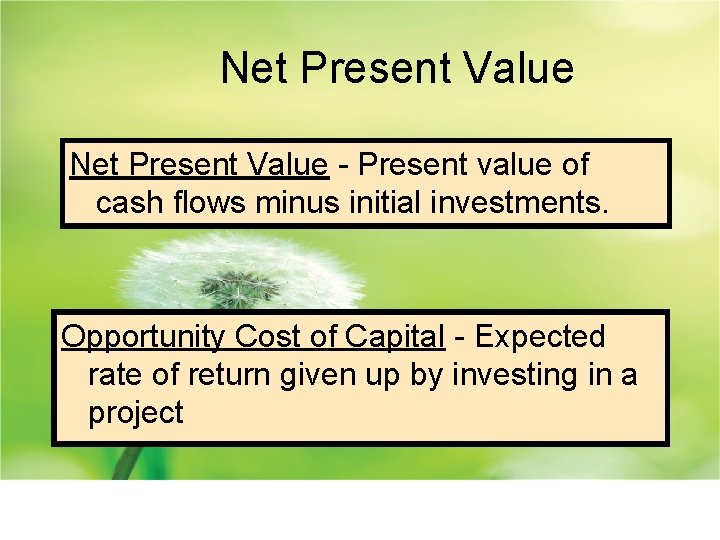 Net Present Value

Net Present Value - Present value of cash flows minus initial investments.

Opportunity Cost of Capital - Expected rate of return given up by investing in a project